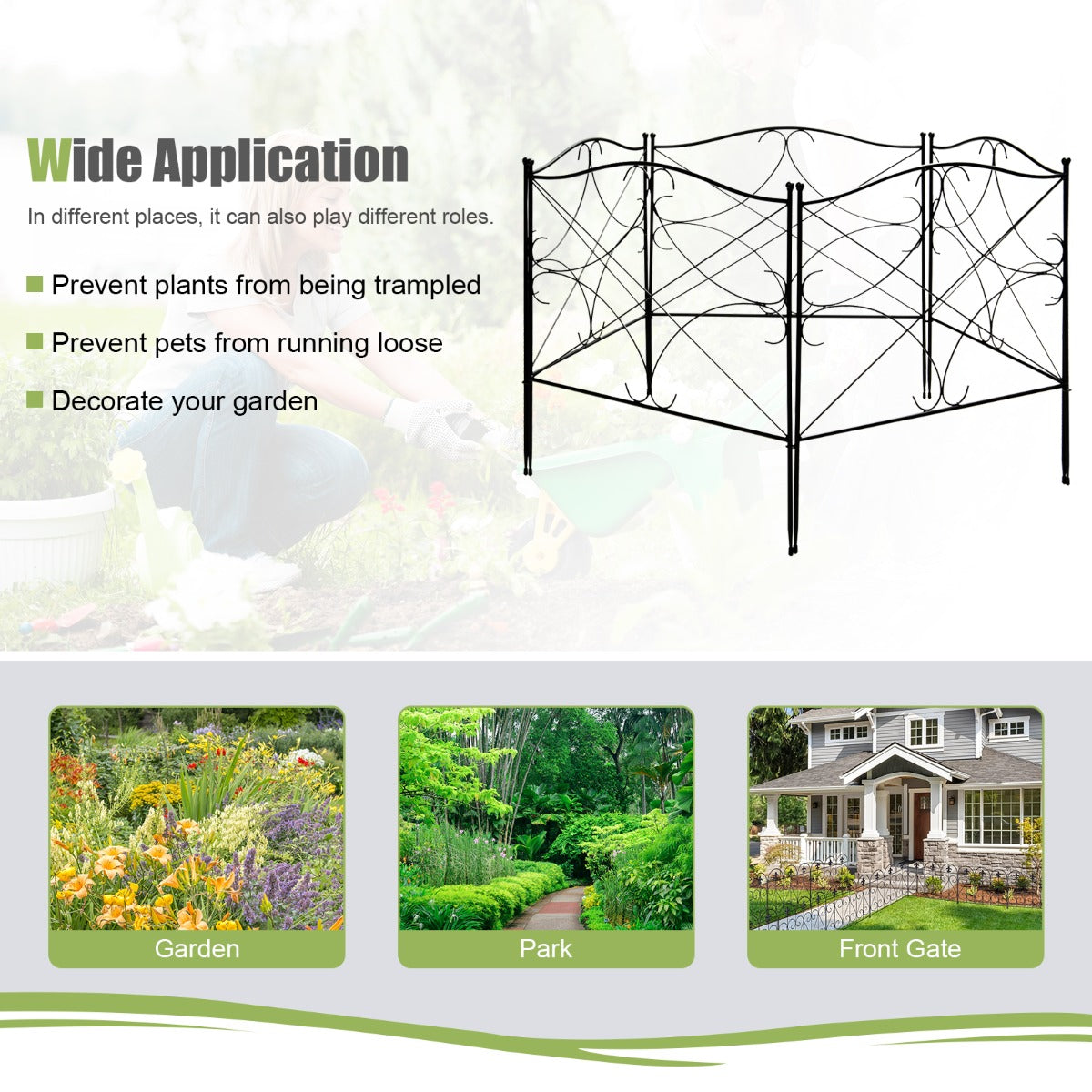 Wide Application

In different places, it can also play different roles.

Prevent plants from being trampled

Prevent pets from running loose

Decorate your garden

Garden

Park

Front Gate